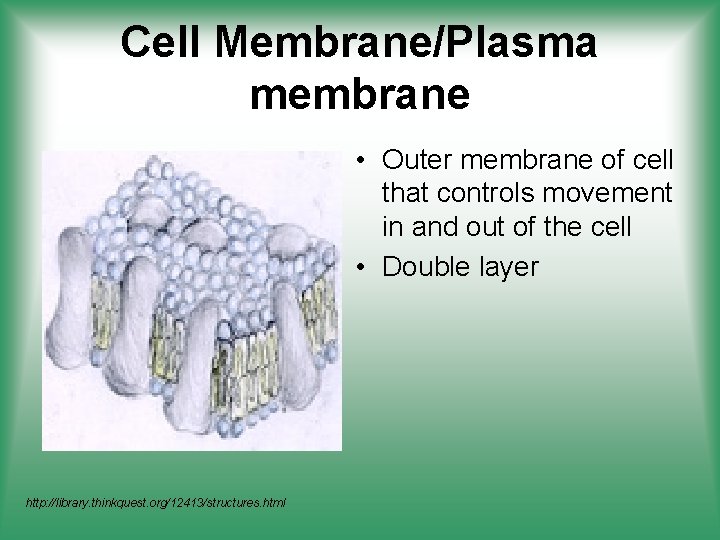 Cell Membrane/Plasma membrane

• Outer membrane of cell that controls movement in and out of the cell
• Double layer

http://library.thinkquest.org/12413/structures.html